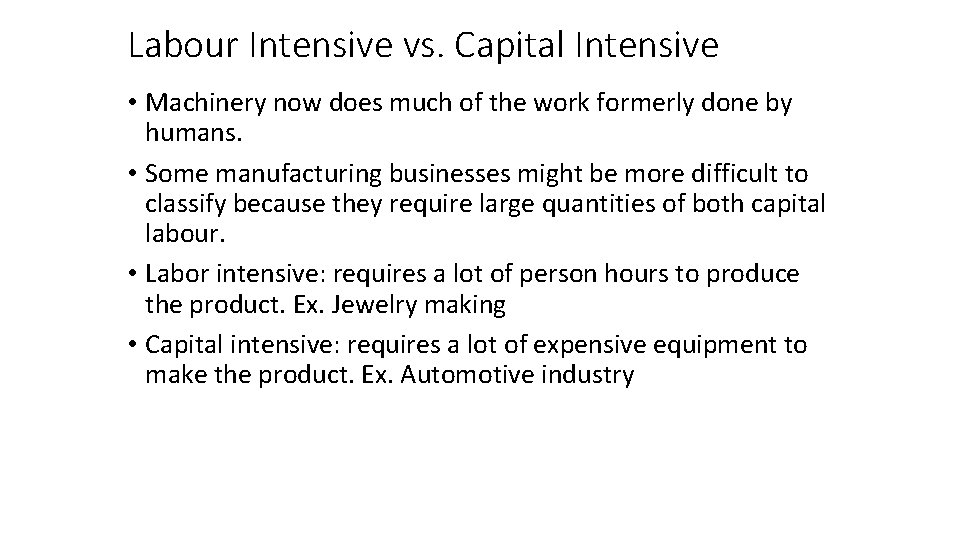 Labour Intensive vs. Capital Intensive

• Machinery now does much of the work formerly done by humans.

• Some manufacturing businesses might be more difficult to classify because they require large quantities of both capital labour.

• Labor intensive: requires a lot of person hours to produce the product. Ex. Jewelry making

• Capital intensive: requires a lot of expensive equipment to make the product. Ex. Automotive industry